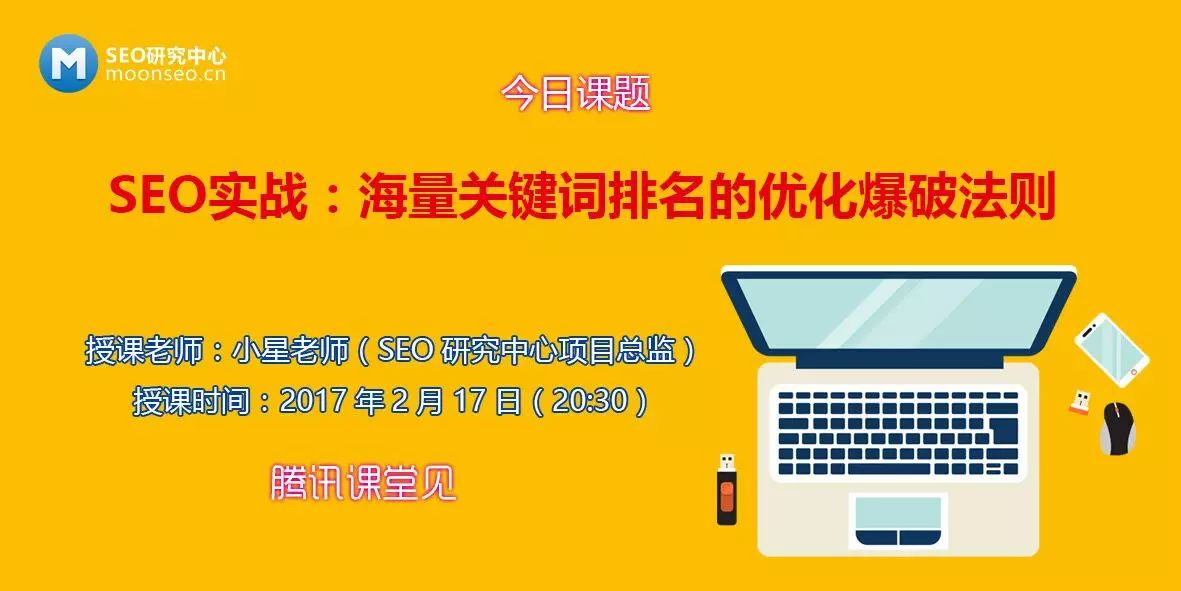 M SEO研究中心
moonseo.cn

今日课题

SEO实战：海量关键词排名的优化爆破法则

授课老师：小星老师（SEO 研究中心项目总监）

授课时间：2017 年 2 月 17 日（20:30）

腾讯课堂见